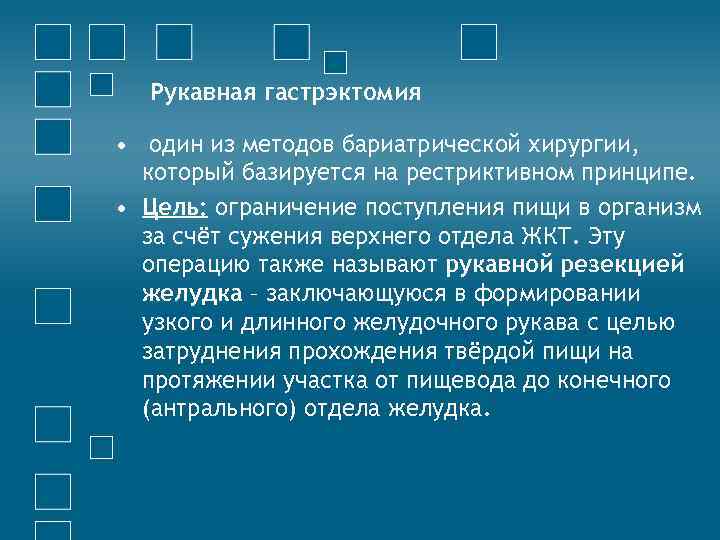 Рукавная гастрэктомия

• один из методов бариатрической хирургии, который базируется на рестриктивном принципе.

• Цель: ограничение поступления пищи в организм за счёт сужения верхнего отдела ЖКТ. Эту операцию также называют рукавной резекцией желудка – заключающуюся в формировании узкого и длинного желудочного рукава с целью затруднения прохождения твёрдой пищи на протяжении участка от пищевода до конечного (антрального) отдела желудка.